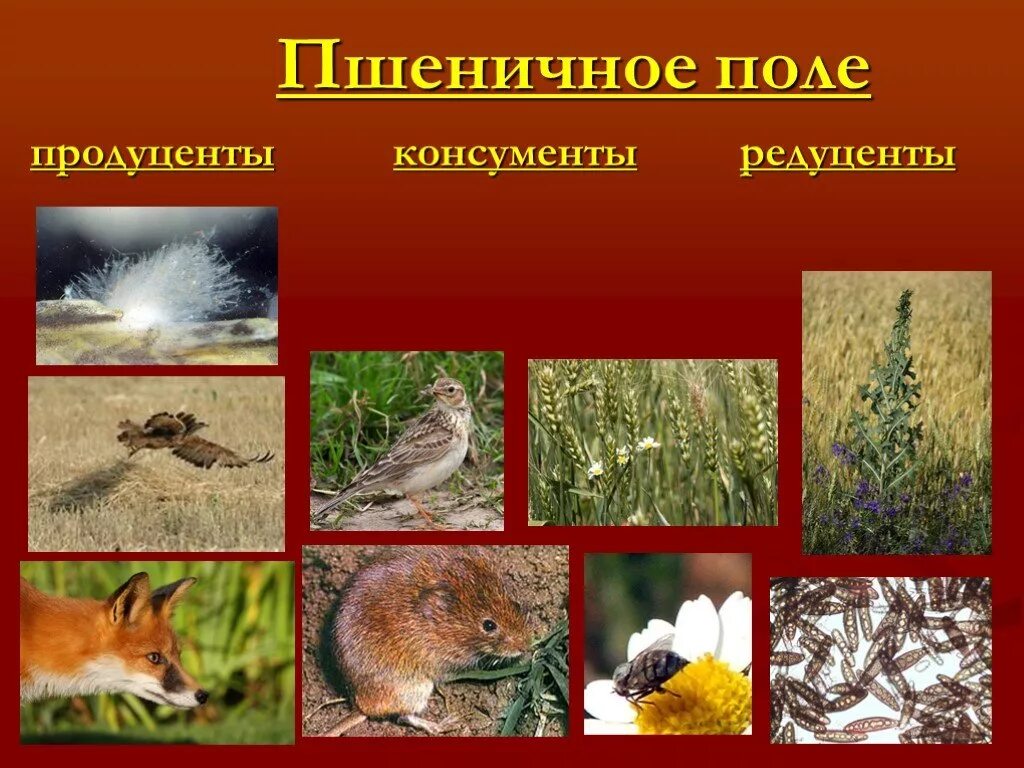 Пшеничное поле

продуценты

консументы

редуценты